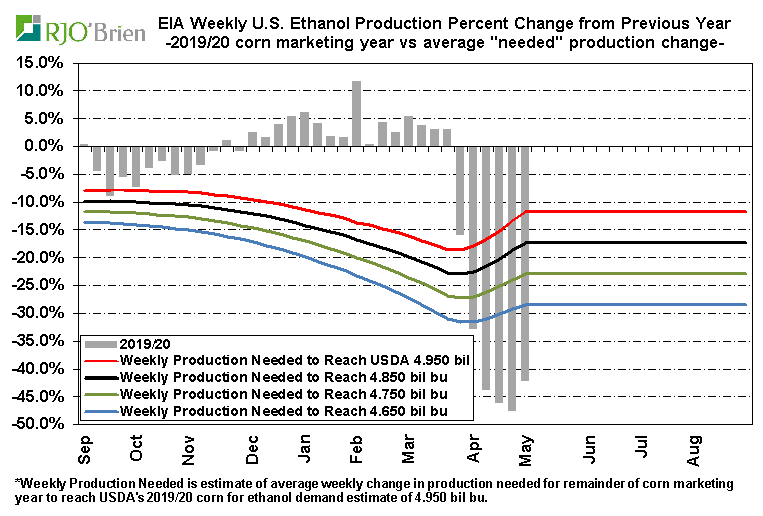 RJO'Brien

EIA Weekly U.S. Ethanol Production Percent Change from Previous Year
-2019/20 corn marketing year vs average "needed" production change-

15.0%
10.0%
5.0%
0.0%
-5.0%
-10.0%
-15.0%
-20.0%
-25.0%
-30.0%
-35.0%
-40.0%
-45.0%
-50.0%

2019/20
Weekly Production Needed to Reach USDA 4.950 bil
Weekly Production Needed to Reach 4.850 bil bu
Weekly Production Needed to Reach 4.750 bil bu
Weekly Production Needed to Reach 4.650 bil bu

Sep
Oct
Nov
Dec
Jan
Feb
Mar
Apr
May
Jun
Jul
Aug

*Weekly Production Needed is estimate of average weekly change in production needed for remainder of corn marketing year to reach USDA's 2019/20 corn for ethanol demand estimate of 4.950 bil bu.